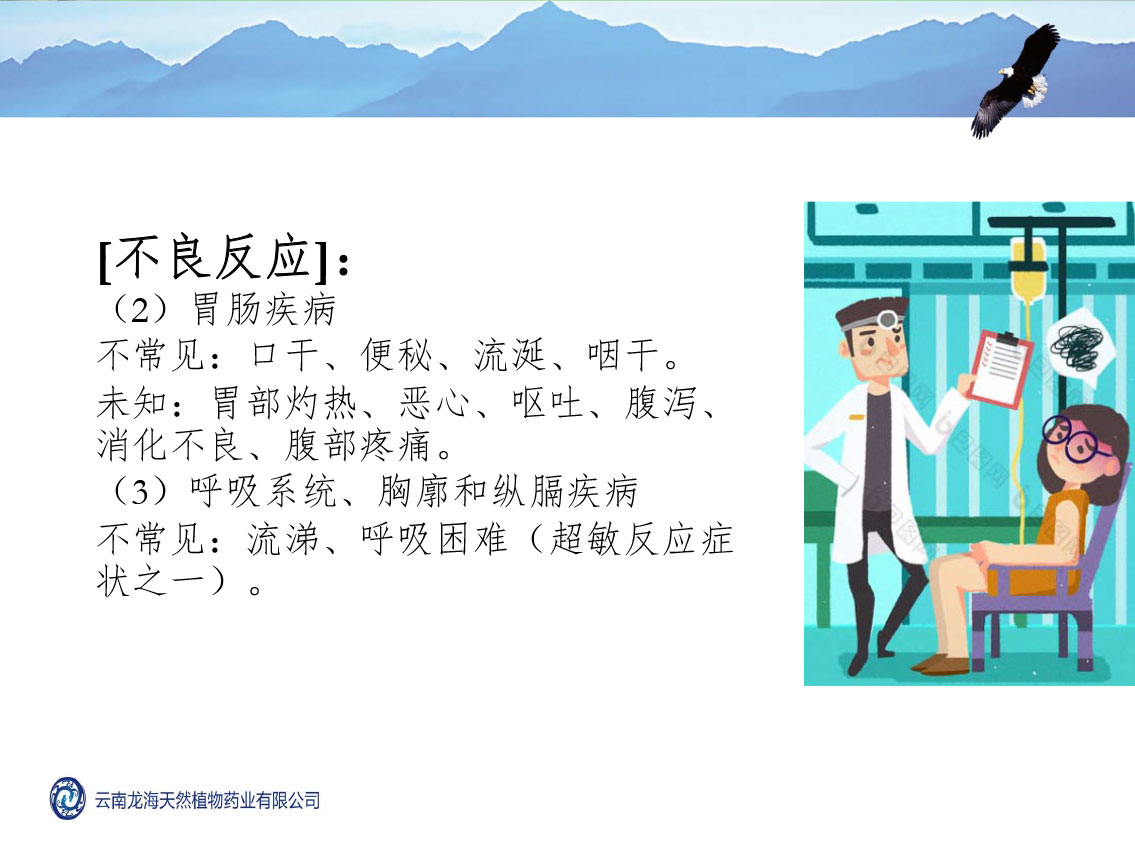 [不良反应]：
（2）胃肠疾病
不常见：口干、便秘、流涎、咽干。
未知：胃部灼热、恶心、呕吐、腹泻、消化不良、腹部疼痛。
（3）呼吸系统、胸廓和纵膈疾病
不常见：流涕、呼吸困难（超敏反应症状之一）。

云南龙海天然植物药业有限公司